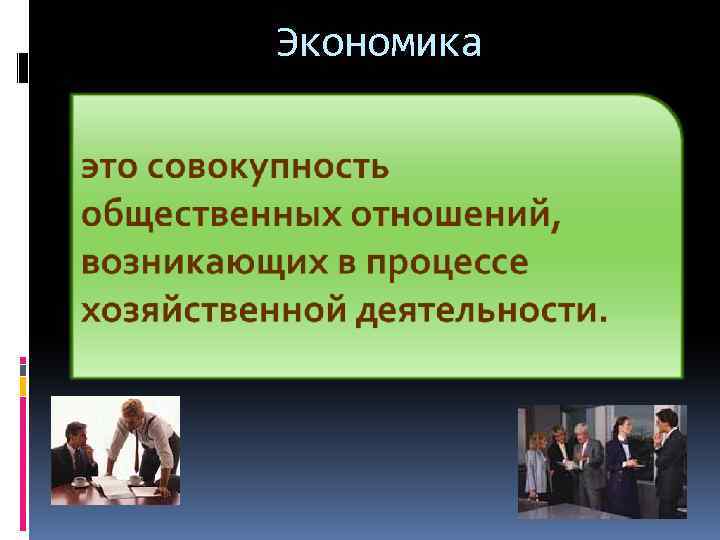 Экономика

это совокупность общественных отношений, возникающих в процессе хозяйственной деятельности.